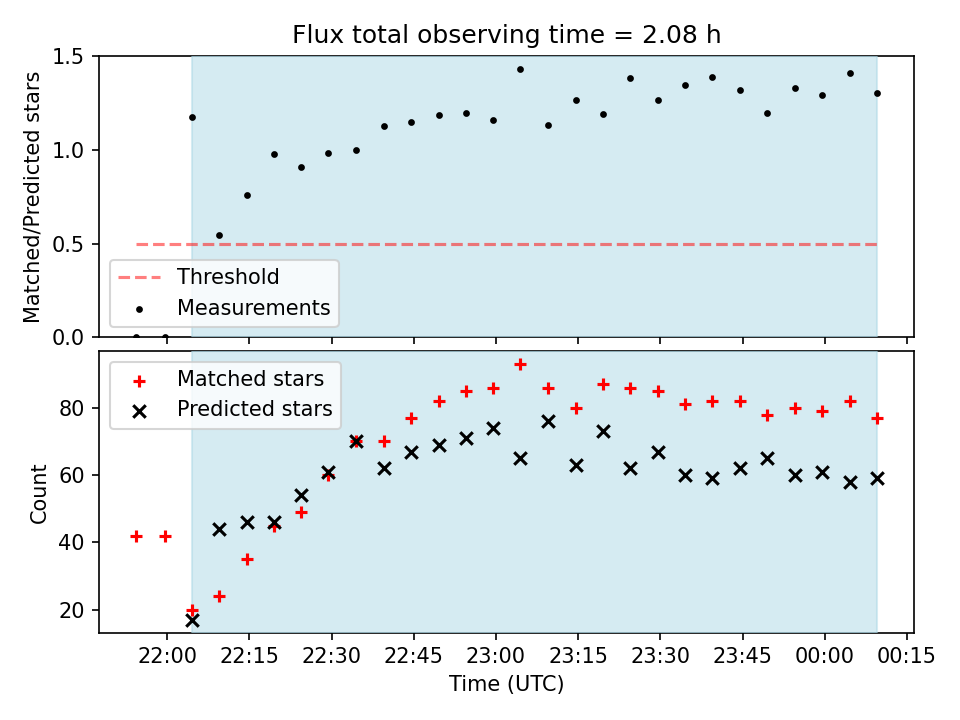 Flux total observing time = 2.08 h

Matched/Predicted stars
1.5
1.0
0.5
0.0

Threshold
Measurements

Matched stars
Predicted stars

Count
80
60
40
20

22:00 22:15 22:30 22:45 23:00 23:15 23:30 23:45 00:00 00:15
Time (UTC)